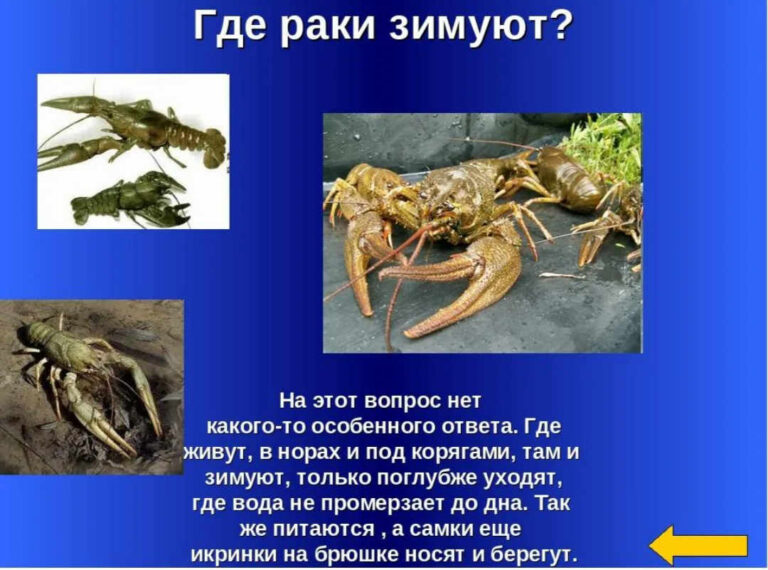 Где раки зимуют?

На этот вопрос нет какого-то особенного ответа. Где живут, в норах и под корягами, там и зимуют, только поглубже уходят, где вода не промерзает до дна. Так же питаются , а самки еще икринки на брюшке носят и берегут.